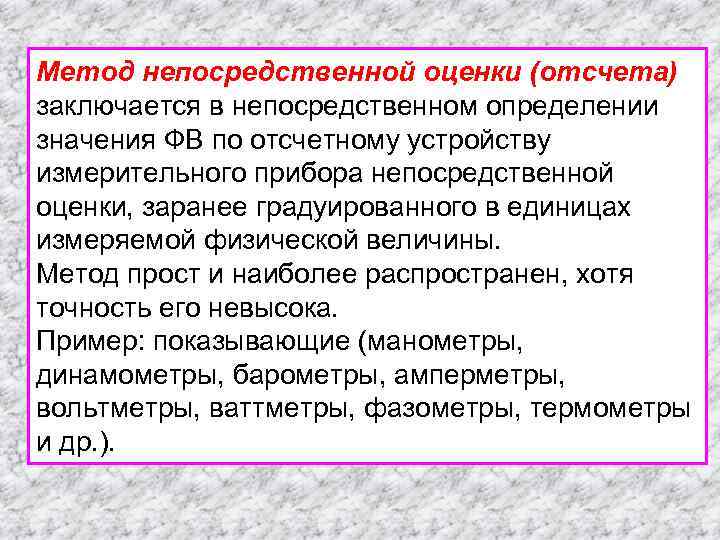 Метод непосредственной оценки (отсчета) заключается в непосредственном определении значения ФВ по отсчетному устройству измерительного прибора непосредственной оценки, заранее градуированного в единицах измеряемой физической величины.
Метод прост и наиболее распространен, хотя точность его невысока.
Пример: показывающие (манометры, динамометры, барометры, амперметры, вольтметры, ваттметры, фазометры, термометры и др.).